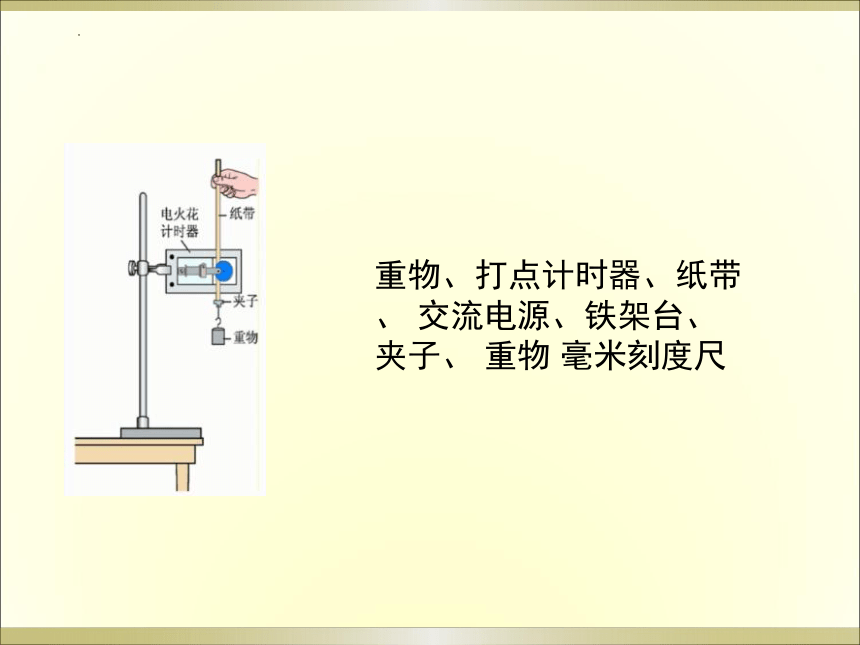 电火花计时器
纸带
夹子
重物

重物、打点计时器、纸带、 交流电源、铁架台、夹子、 重物 毫米刻度尺